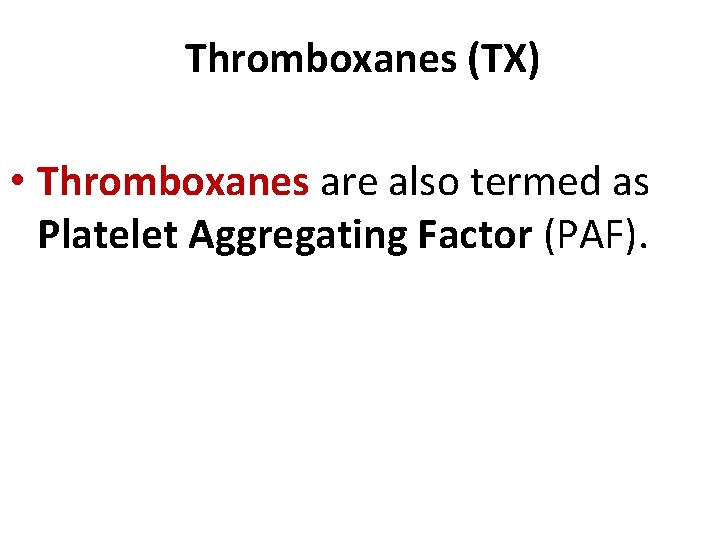 Thromboxanes (TX)

• Thromboxanes are also termed as Platelet Aggregating Factor (PAF).